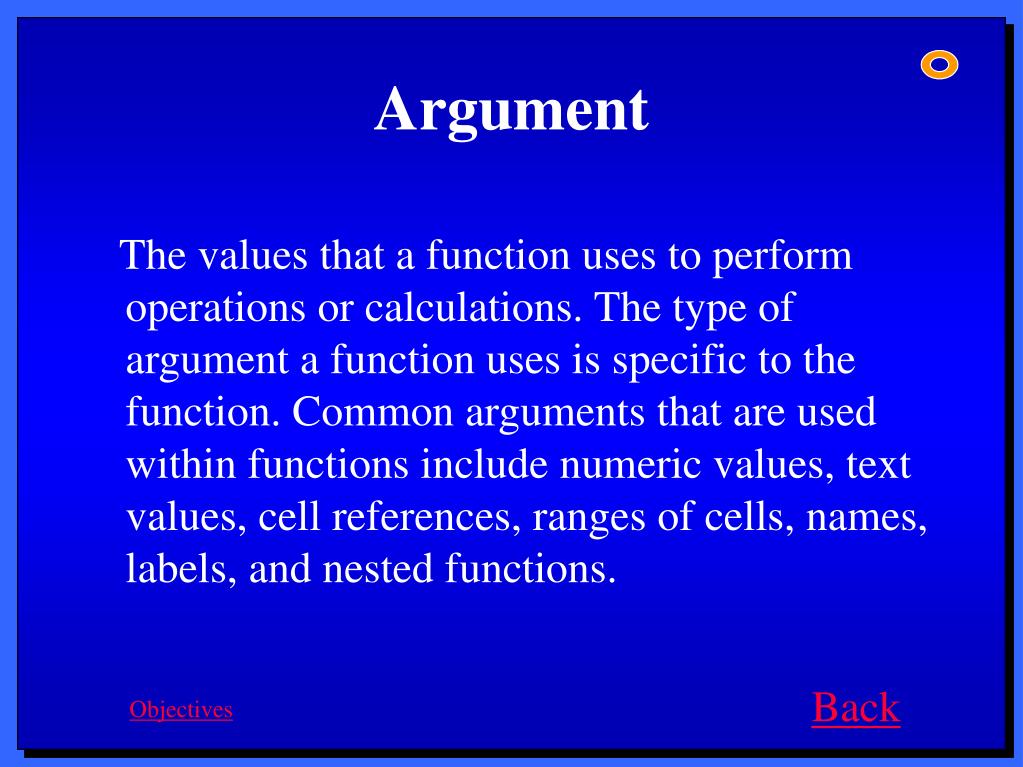 Argument

The values that a function uses to perform operations or calculations. The type of argument a function uses is specific to the function. Common arguments that are used within functions include numeric values, text values, cell references, ranges of cells, names, labels, and nested functions.

Objectives

Back